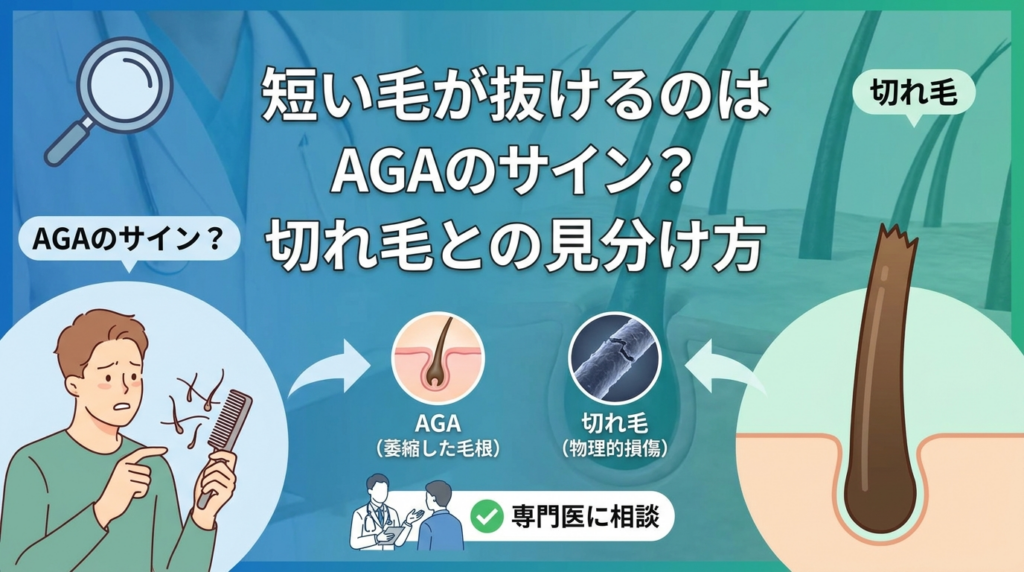 短い毛が抜けるのは
AGAのサイン？
切れ毛との見分け方

AGAのサイン？

切れ毛

AGA
（萎縮した毛根）

切れ毛
（物理的損傷）

専門医に相談